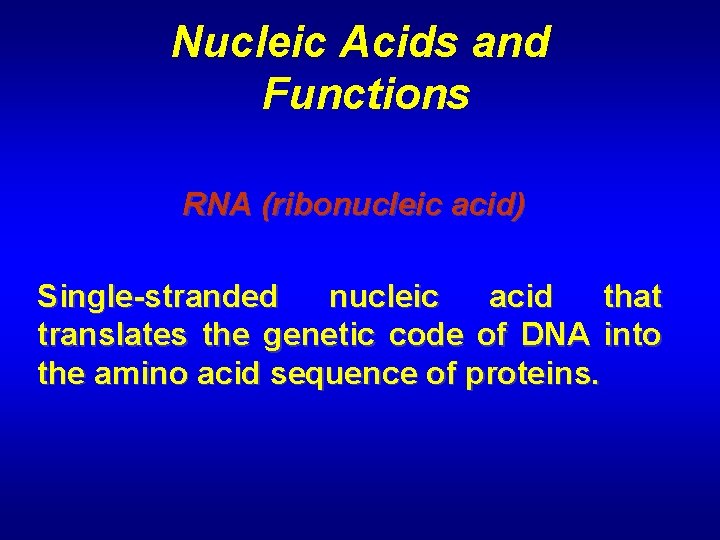 Nucleic Acids and Functions

RNA (ribonucleic acid)

Single-stranded nucleic acid that translates the genetic code of DNA into the amino acid sequence of proteins.